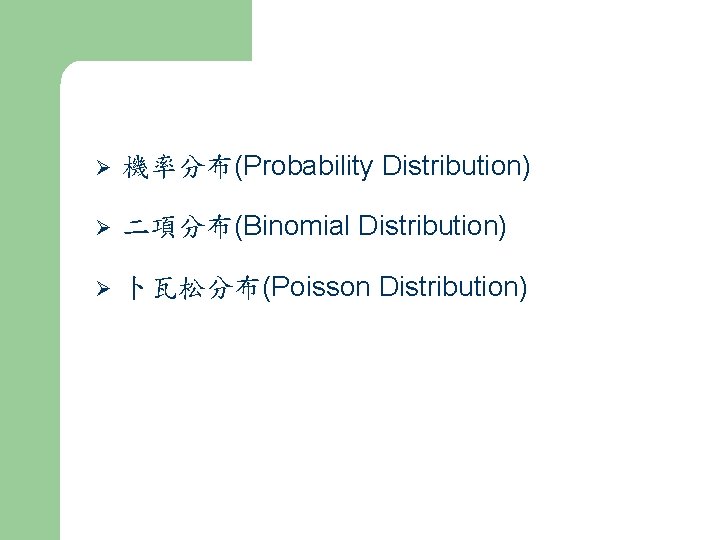 ➢ 機率分布(Probability Distribution)

➢ 二項分布(Binomial Distribution)

➢ 卜瓦松分布(Poisson Distribution)